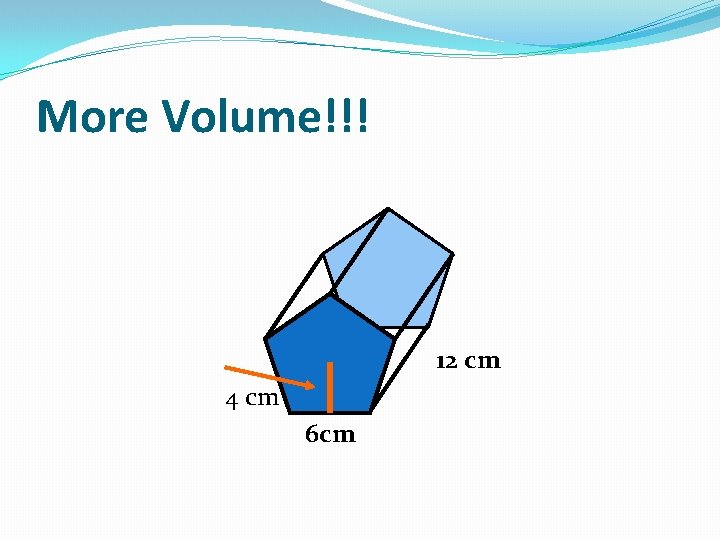 More Volume!!!

12 cm

4 cm

6cm